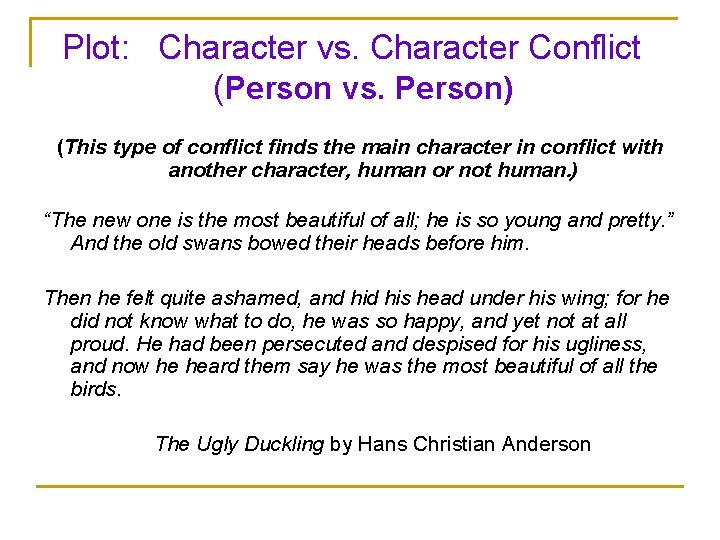 Plot: Character vs. Character Conflict
(Person vs. Person)

(This type of conflict finds the main character in conflict with another character, human or not human.)

“The new one is the most beautiful of all; he is so young and pretty.” And the old swans bowed their heads before him.

Then he felt quite ashamed, and hid his head under his wing; for he did not know what to do, he was so happy, and yet not at all proud. He had been persecuted and despised for his ugliness, and now he heard them say he was the most beautiful of all the birds.

The Ugly Duckling by Hans Christian Anderson